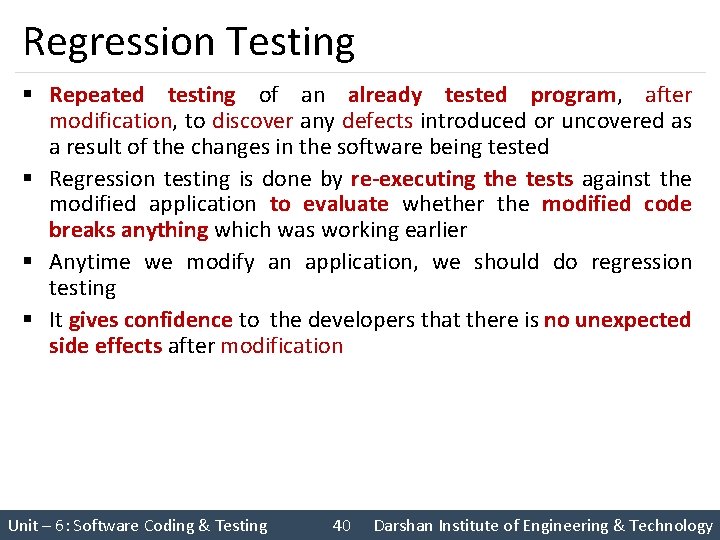 Regression Testing

▪ Repeated testing of an already tested program, after modification, to discover any defects introduced or uncovered as a result of the changes in the software being tested

▪ Regression testing is done by re-executing the tests against the modified application to evaluate whether the modified code breaks anything which was working earlier

▪ Anytime we modify an application, we should do regression testing

▪ It gives confidence to the developers that there is no unexpected side effects after modification

Unit – 6: Software Coding & Testing 40 Darshan Institute of Engineering & Technology